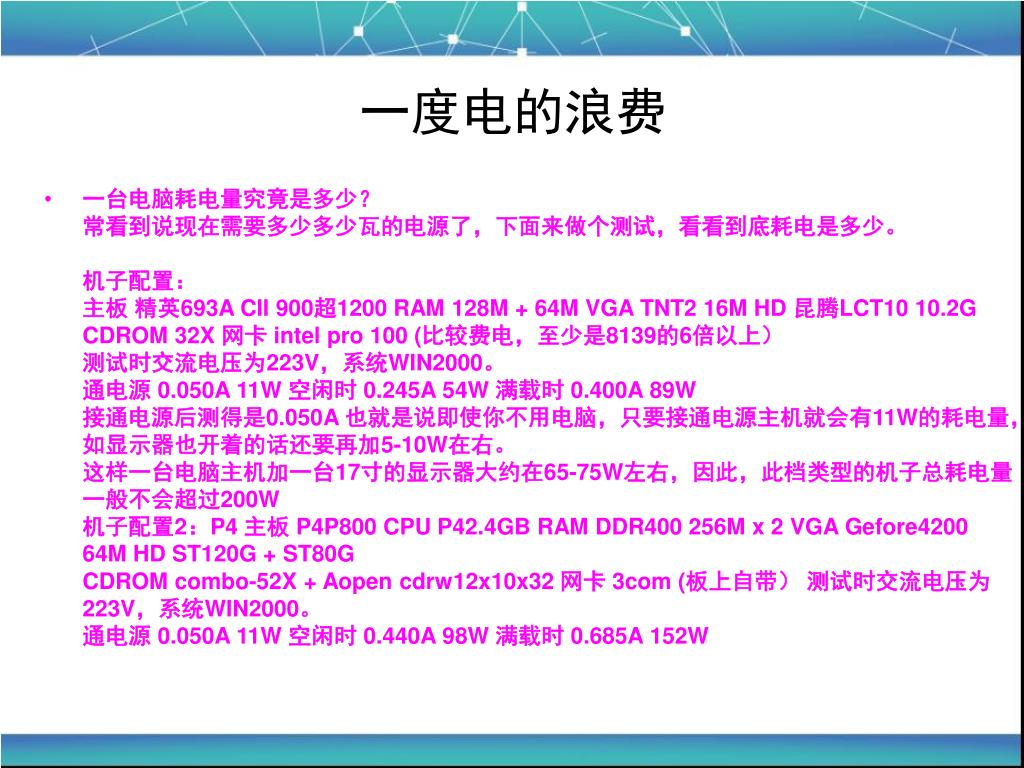 一度电的浪费

• 一台电脑耗电量究竟是多少？
常看到说现在需要多少多少瓦的电源了，下面来做个测试，看看到底耗电是多少。

机子配置：
主板 精英693A CII 900超1200 RAM 128M + 64M VGA TNT2 16M HD 昆腾LCT10 10.2G CDROM 32X 网卡 intel pro 100 (比较费电，至少是8139的6倍以上）
测试时交流电压为223V，系统WIN2000。
通电源 0.050A 11W 空闲时 0.245A 54W 满载时 0.400A 89W
接通电源后测得是0.050A 也就是说即使你不用电脑，只要接通电源主机就会有11W的耗电量，如显示器也开着的话还要再加5-10W在右。
这样一台电脑主机加一台17寸的显示器大约在65-75W左右，因此，此档类型的机子总耗电量一般不会超过200W
机子配置2：P4 主板 P4P800 CPU P42.4GB RAM DDR400 256M x 2 VGA Gefore4200 64M HD ST120G + ST80G
CDROM combo-52X + Aopen cdrw12x10x32 网卡 3com (板上自带） 测试时交流电压为223V，系统WIN2000。
通电源 0.050A 11W 空闲时 0.440A 98W 满载时 0.685A 152W